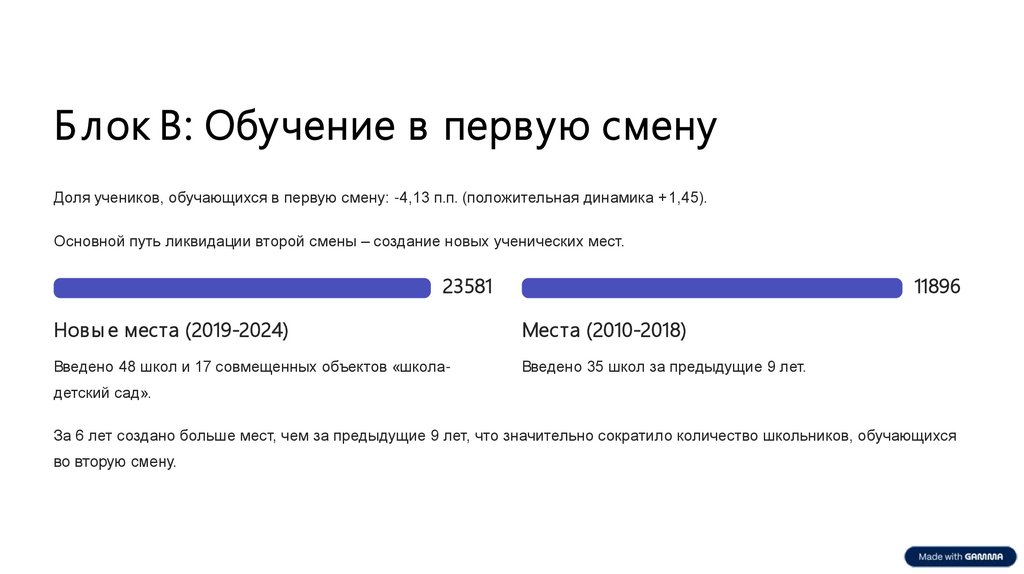 Блок В: Обучение в первую смену

Доля учеников, обучающихся в первую смену: -4,13 п.п. (положительная динамика +1,45).

Основной путь ликвидации второй смены – создание новых ученических мест.

23581

Новые места (2019-2024)

Введено 48 школ и 17 совмещенных объектов «школа-детский сад».

11896

Места (2010-2018)

Введено 35 школ за предыдущие 9 лет.

За 6 лет создано больше мест, чем за предыдущие 9 лет, что значительно сократило количество школьников, обучающихся во вторую смену.

Made with GAMMA